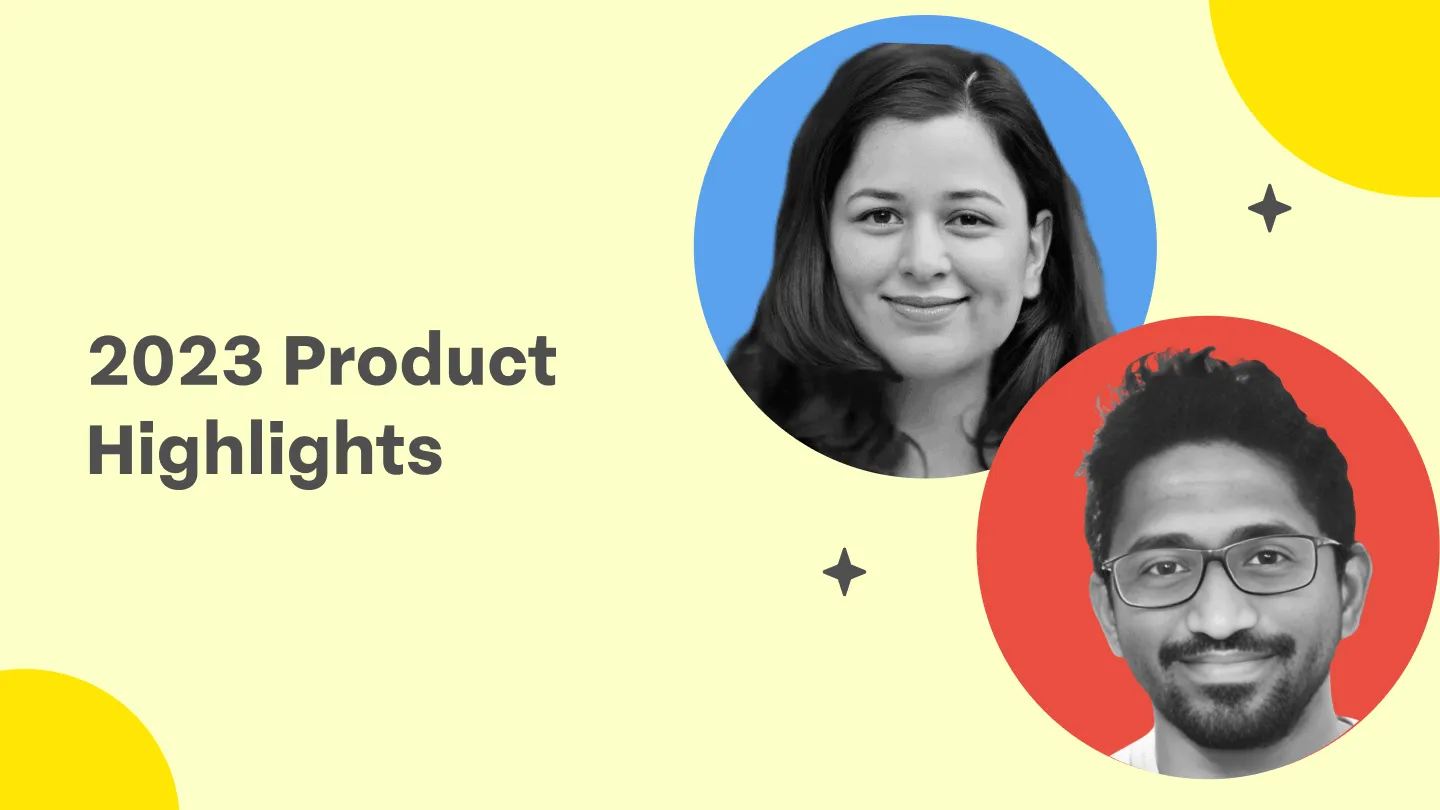 2023 Product Highlights